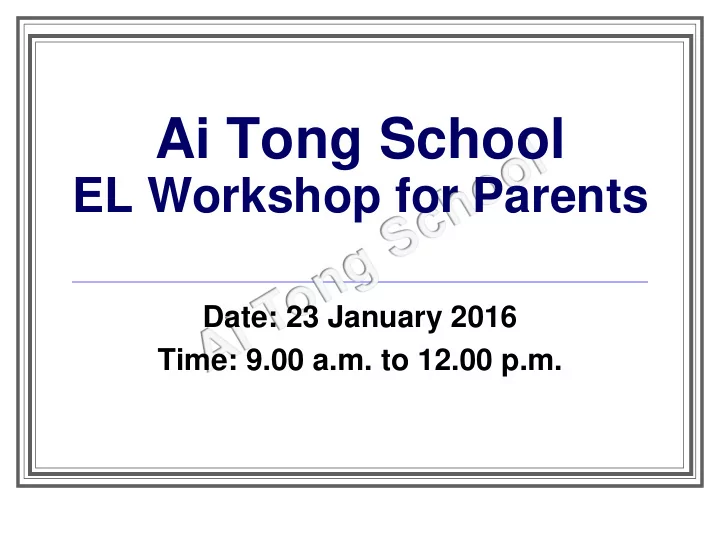 Ai Tong School
EL Workshop for Parents

Date: 23 January 2016
Time: 9.00 a.m. to 12.00 p.m.

Ai Tong School